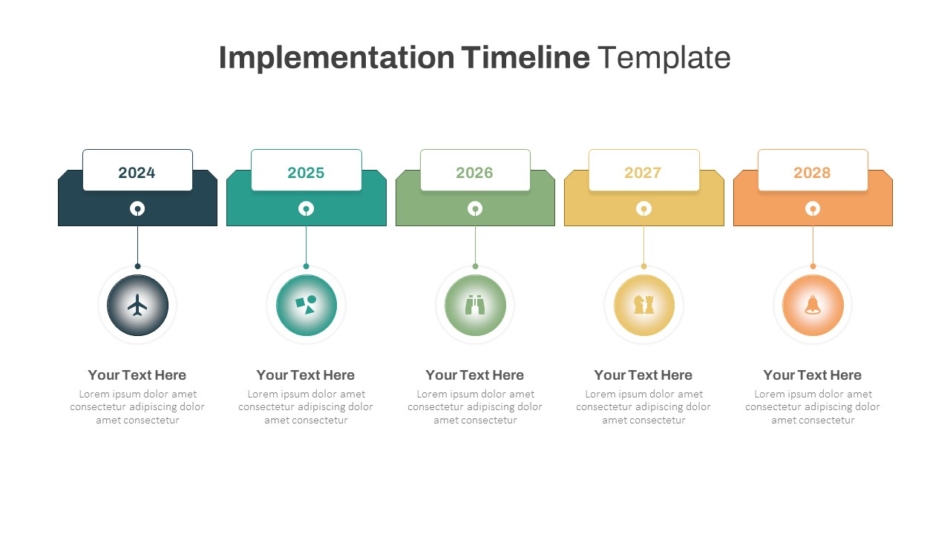 Implementation Timeline Template

2024

Your Text Here
Lorem ipsum dolor amet consectetur adipiscing dolor amet consectetur

2025

Your Text Here
Lorem ipsum dolor amet consectetur adipiscing dolor amet consectetur

2026

Your Text Here
Lorem ipsum dolor amet consectetur adipiscing dolor amet consectetur

2027

Your Text Here
Lorem ipsum dolor amet consectetur adipiscing dolor amet consectetur

2028

Your Text Here
Lorem ipsum dolor amet consectetur adipiscing dolor amet consectetur